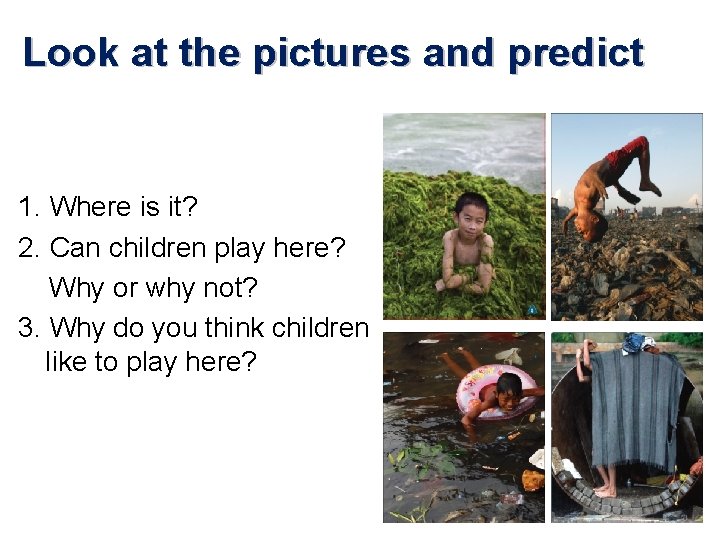 Look at the pictures and predict

1. Where is it?
2. Can children play here? Why or why not?
3. Why do you think children like to play here?